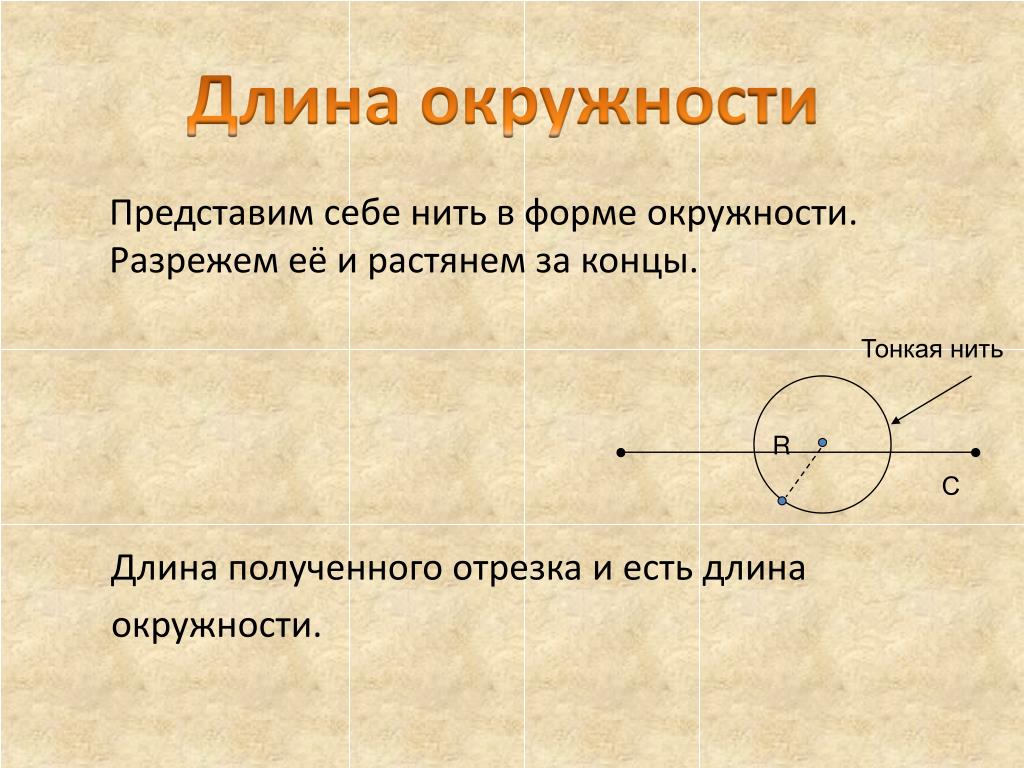 Длина окружности

Представим себе нить в форме окружности. Разрежем её и растянем за концы.

Тонкая нить

R

C

Длина полученного отрезка и есть длина окружности.